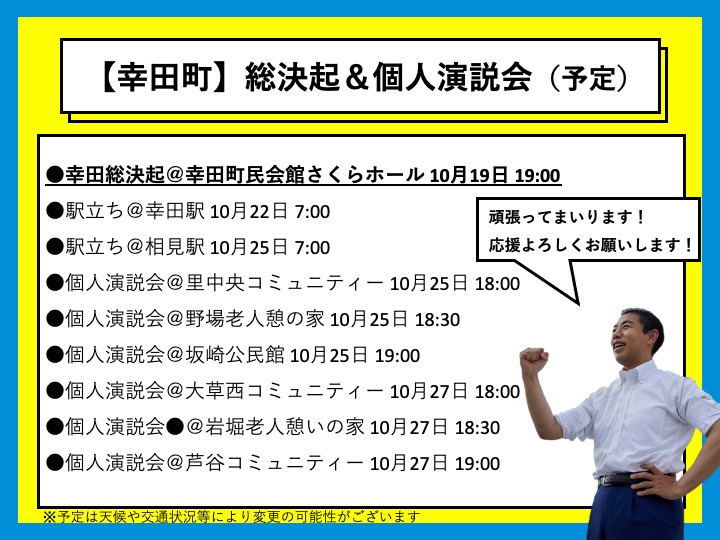 【幸田町】総決起＆個人演説会（予定）

●幸田総決起＠幸田町民会館さくらホール 10月19日 19:00

●駅立ち＠幸田駅 10月22日 7:00

●駅立ち＠相見駅 10月25日 7:00

●個人演説会＠里中央コミュニティー 10月25日 18:00

●個人演説会＠野場老人憩の家 10月25日 18:30

●個人演説会＠坂崎公民館 10月25日 19:00

●個人演説会＠大草西コミュニティー 10月27日 18:00

●個人演説会●＠岩堀老人憩いの家 10月27日 18:30

●個人演説会＠芦谷コミュニティー 10月27日 19:00

頑張ってまいります！
応援よろしくお願いします！

※予定は天候や交通状況等により変更の可能性がございます